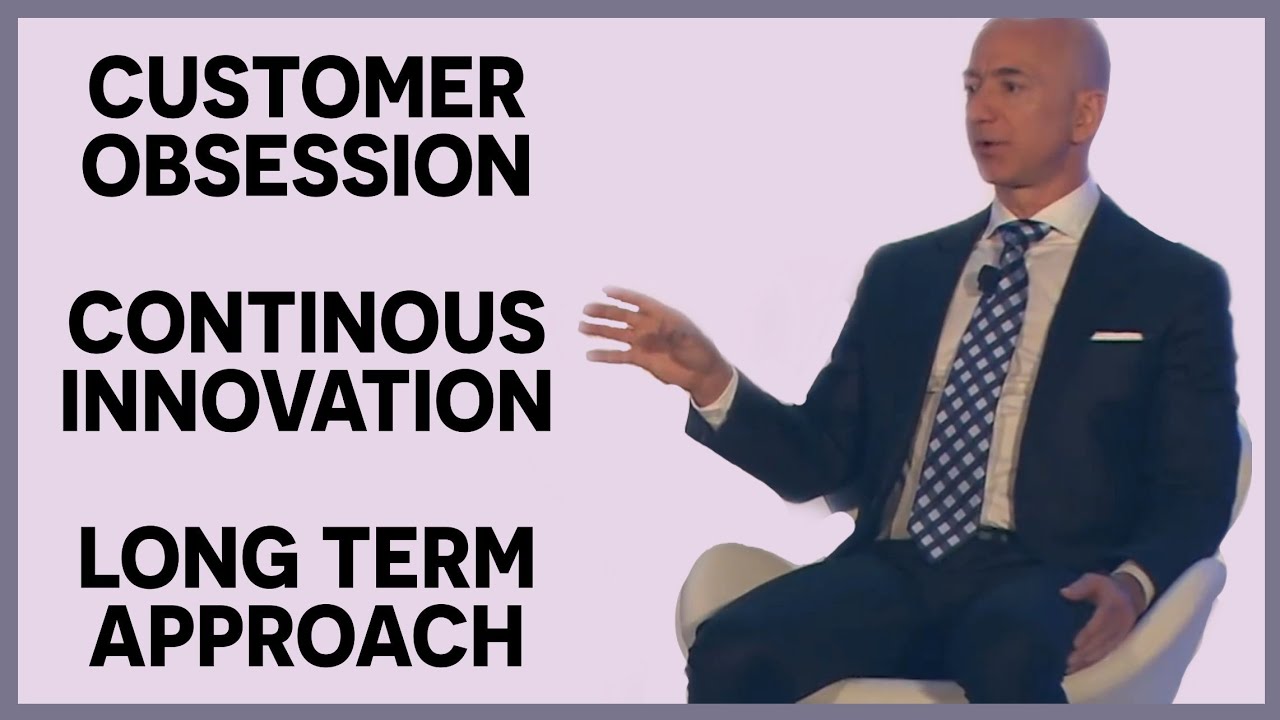 CUSTOMER OBSESSION

CONTINOUS INNOVATION

LONG TERM APPROACH